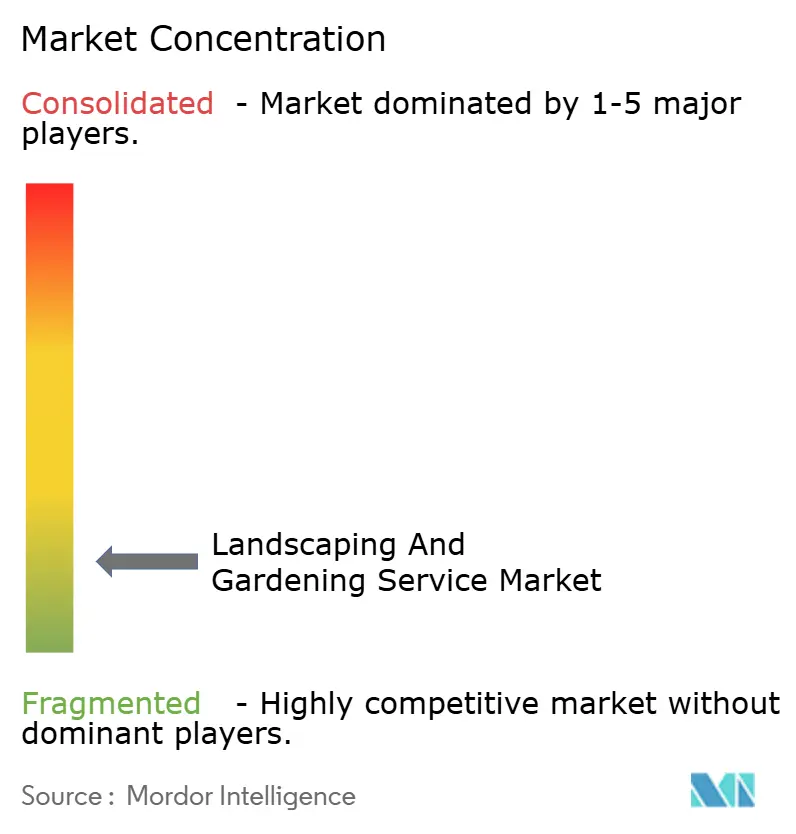 Market Concentration

Consolidated - Market dominated by 1-5 major players.

Landscaping And Gardening Service Market

Fragmented - Highly competitive market without dominant players.

Source : Mordor Intelligence